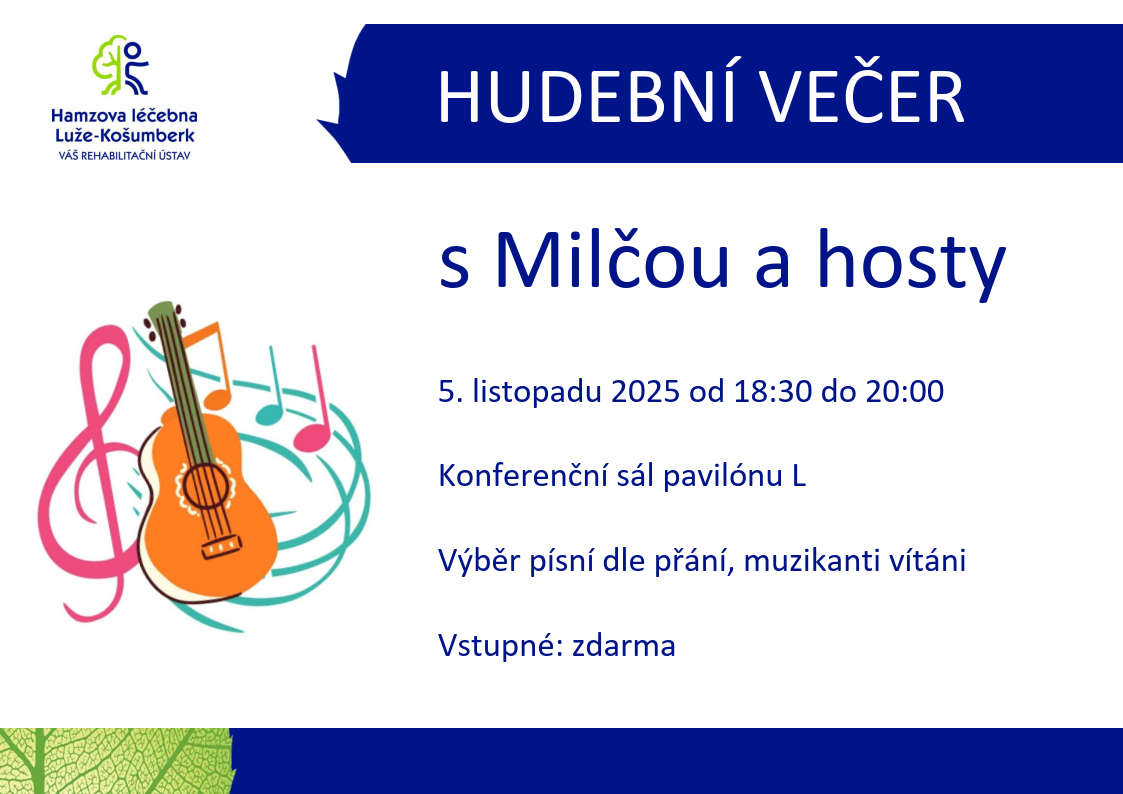 Hamzova léčebna
Luže-Košumberk
VÁŠ REHABILITAČNÍ ÚSTAV

HUDEBNÍ VEČER

s Milčou a hosty

5. listopadu 2025 od 18:30 do 20:00

Konferenční sál pavilónu L

Výběr písní dle přání, muzikanti vítáni

Vstupné: zdarma